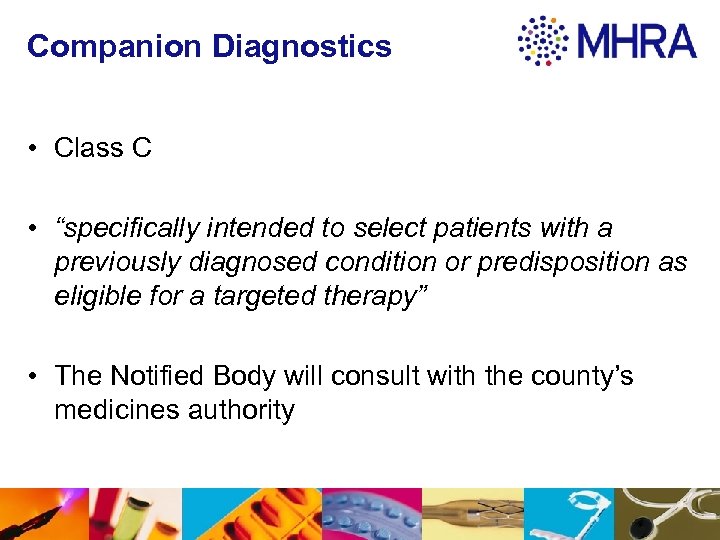 Companion Diagnostics

MHRA

• Class C

• “specifically intended to select patients with a previously diagnosed condition or predisposition as eligible for a targeted therapy”

• The Notified Body will consult with the county’s medicines authority